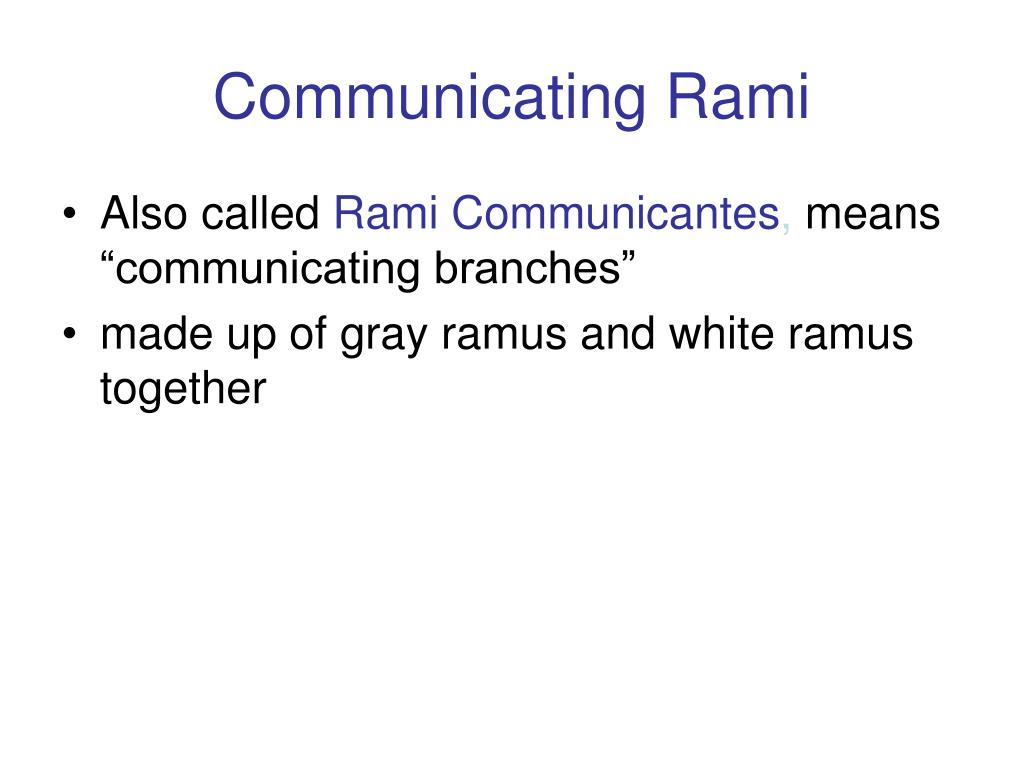 Communicating Rami

• Also called Rami Communicantes, means “communicating branches”
• made up of gray ramus and white ramus together